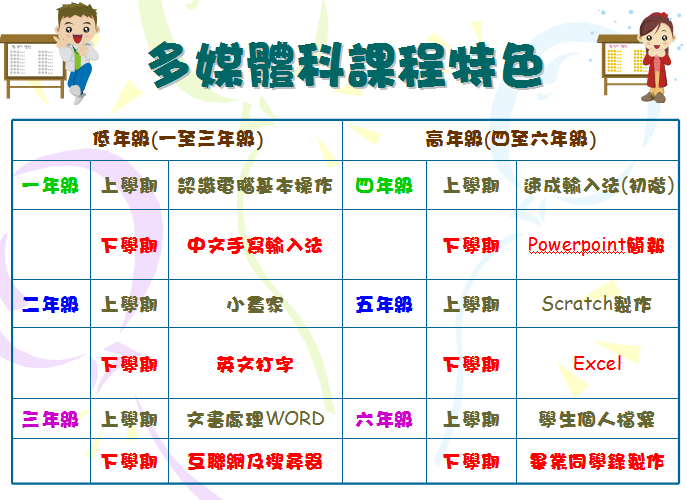 多媒體科課程特色

| 低年級(一至三年級) | | | 高年級(四至六年級) | | |
|---|---|---|---|---|---|
| 一年級 | 上學期 | 認識電腦基本操作 | 四年級 | 上學期 | 速成輸入法(初階) |
| | 下學期 | 中文手寫輸入法 | | 下學期 | Powerpoint簡報 |
| 二年級 | 上學期 | 小畫家 | 五年級 | 上學期 | Scratch製作 |
| | 下學期 | 英文打字 | | 下學期 | Excel |
| 三年級 | 上學期 | 文書處理WORD | 六年級 | 上學期 | 學生個人檔案 |
| | 下學期 | 互聯網及搜尋器 | | 下學期 | 畢業同學錄製作 |